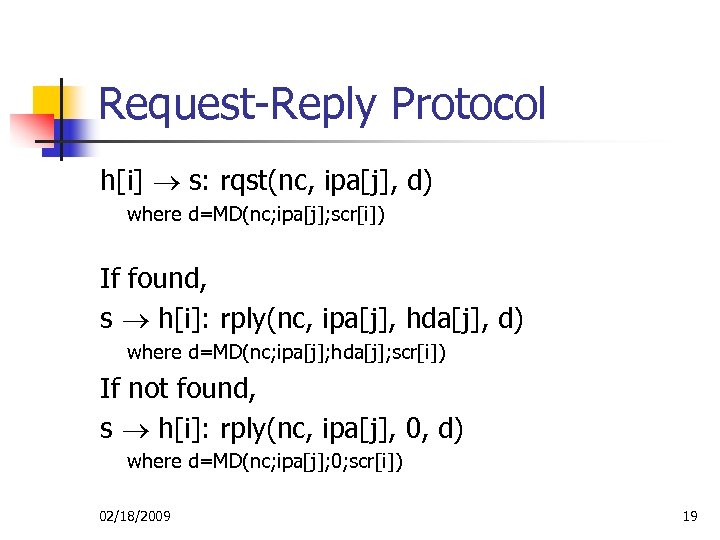 Request-Reply Protocol

h[i] $\rightarrow$ s: rqst(nc, ipa[j], d)
where d=MD(nc;ipa[j];scr[i])

If found,
s $\rightarrow$ h[i]: rply(nc, ipa[j], hda[j], d)
where d=MD(nc;ipa[j];hda[j];scr[i])
If not found,
s $\rightarrow$ h[i]: rply(nc, ipa[j], 0, d)
where d=MD(nc;ipa[j];0;scr[i])

02/18/2009

19